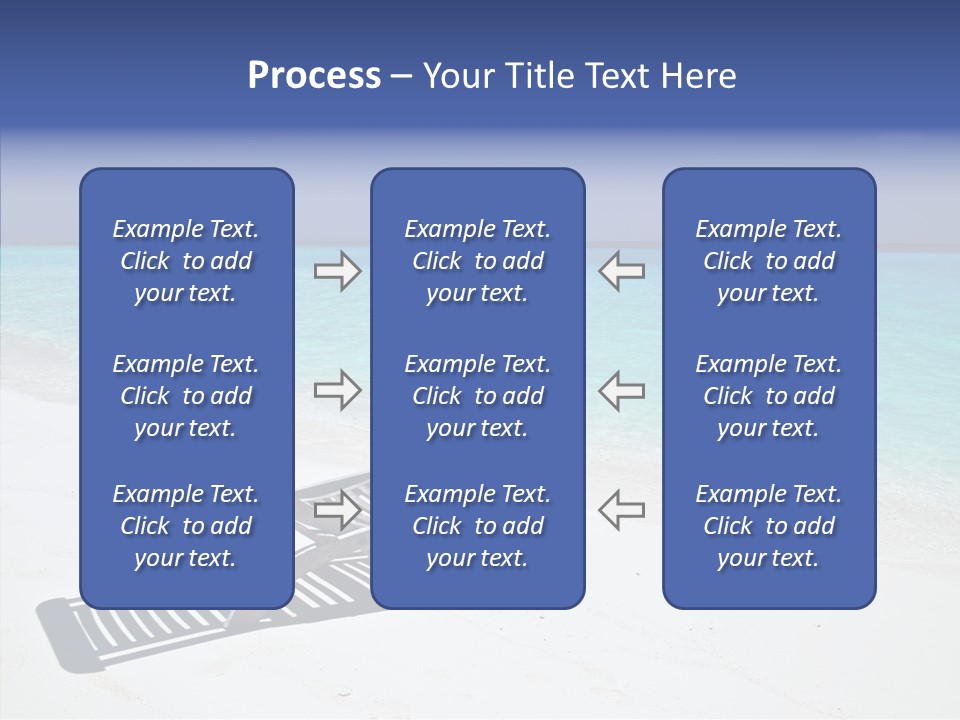 Process – Your Title Text Here

Example Text. Click to add your text.

Example Text. Click to add your text.

Example Text. Click to add your text.

Example Text. Click to add your text.

Example Text. Click to add your text.

Example Text. Click to add your text.

Example Text. Click to add your text.

Example Text. Click to add your text.

Example Text. Click to add your text.